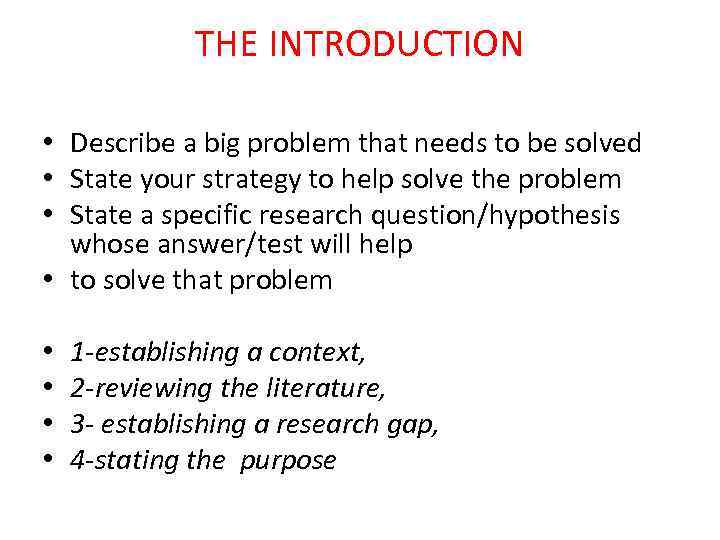 THE INTRODUCTION

• Describe a big problem that needs to be solved
• State your strategy to help solve the problem
• State a specific research question/hypothesis whose answer/test will help
• to solve that problem

• 1-establishing a context,
• 2-reviewing the literature,
• 3- establishing a research gap,
• 4-stating the purpose